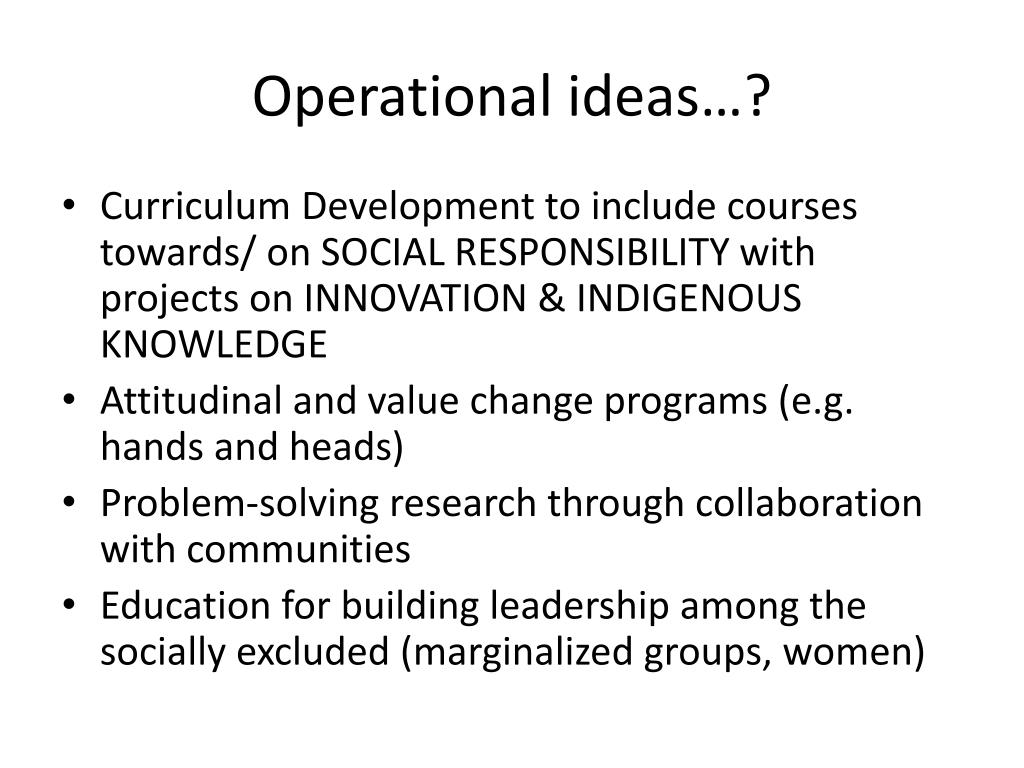 Operational ideas…?

• Curriculum Development to include courses towards/ on SOCIAL RESPONSIBILITY with projects on INNOVATION & INDIGENOUS KNOWLEDGE
• Attitudinal and value change programs (e.g. hands and heads)
• Problem-solving research through collaboration with communities
• Education for building leadership among the socially excluded (marginalized groups, women)